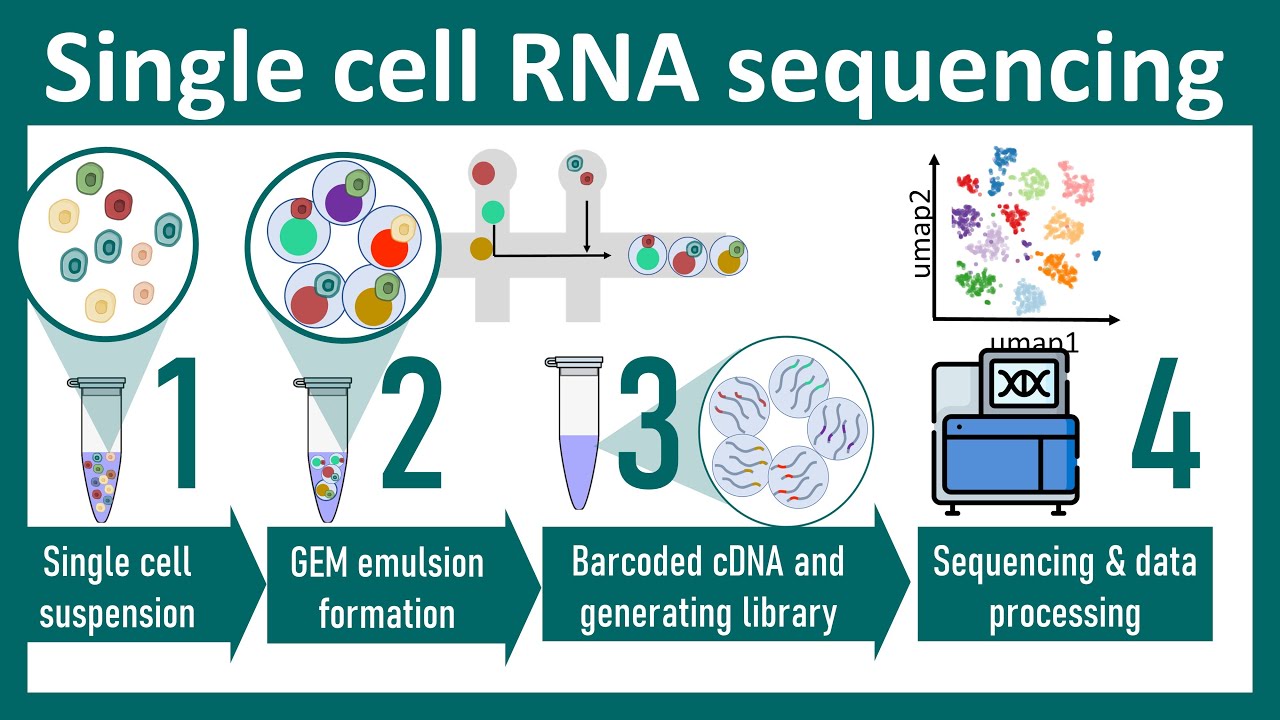 Single cell RNA sequencing

umap2

umap1

1

2

3

4

Single cell suspension

GEM emulsion formation

Barcoded cDNA and generating library

Sequencing & data processing